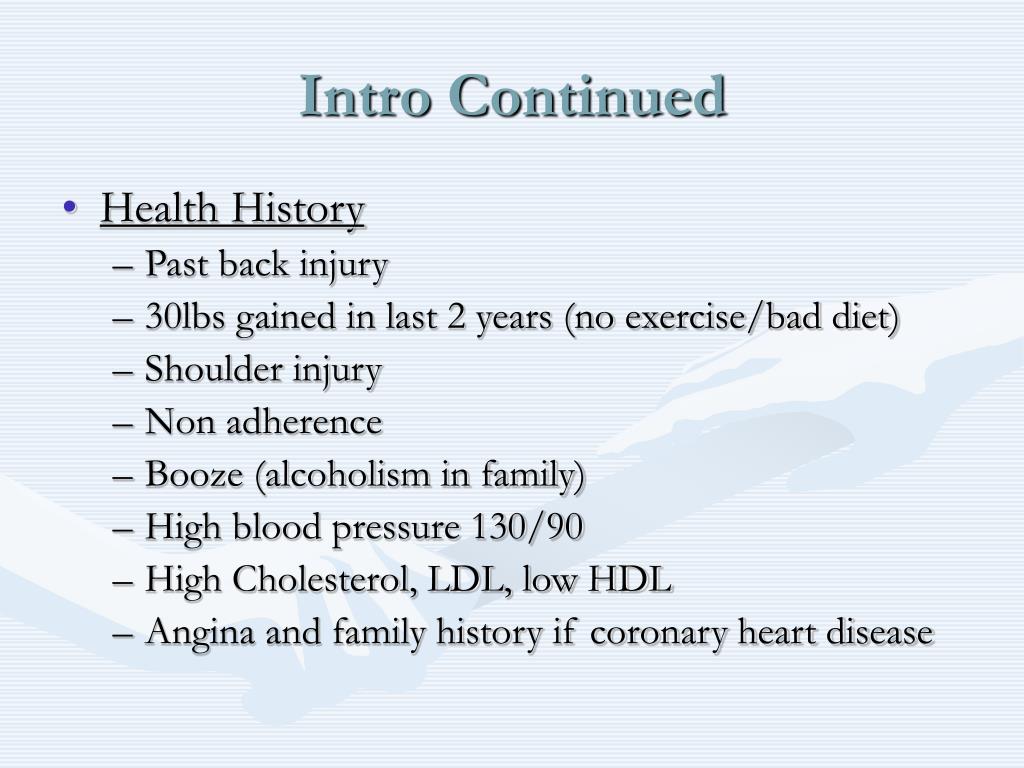 Intro Continued

• Health History
– Past back injury
– 30lbs gained in last 2 years (no exercise/bad diet)
– Shoulder injury
– Non adherence
– Booze (alcoholism in family)
– High blood pressure 130/90
– High Cholesterol, LDL, low HDL
– Angina and family history if coronary heart disease